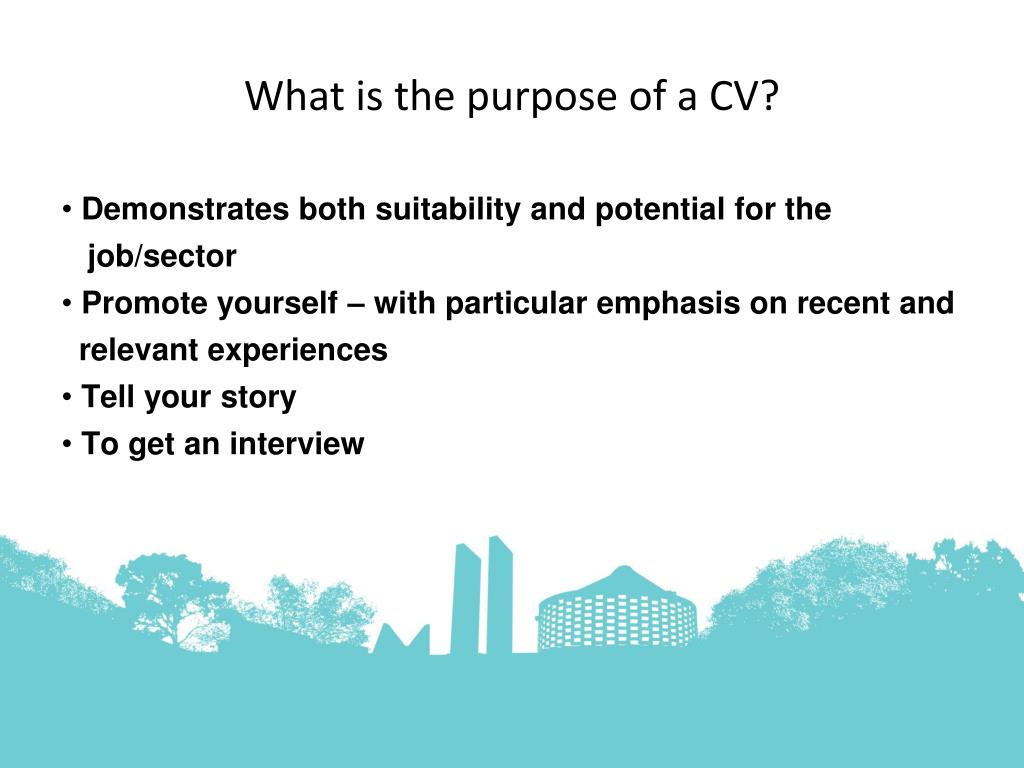 What is the purpose of a CV?

• Demonstrates both suitability and potential for the job/sector
• Promote yourself – with particular emphasis on recent and relevant experiences
• Tell your story
• To get an interview